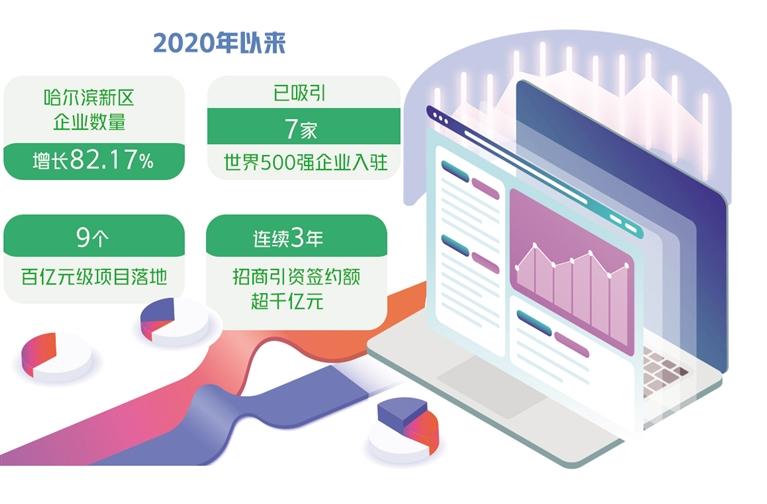 2020年以来

哈尔滨新区
企业数量
增长82.17%

已吸引
7家
世界500强企业入驻

9个
百亿元级项目落地

连续3年
招商引资签约额
超千亿元